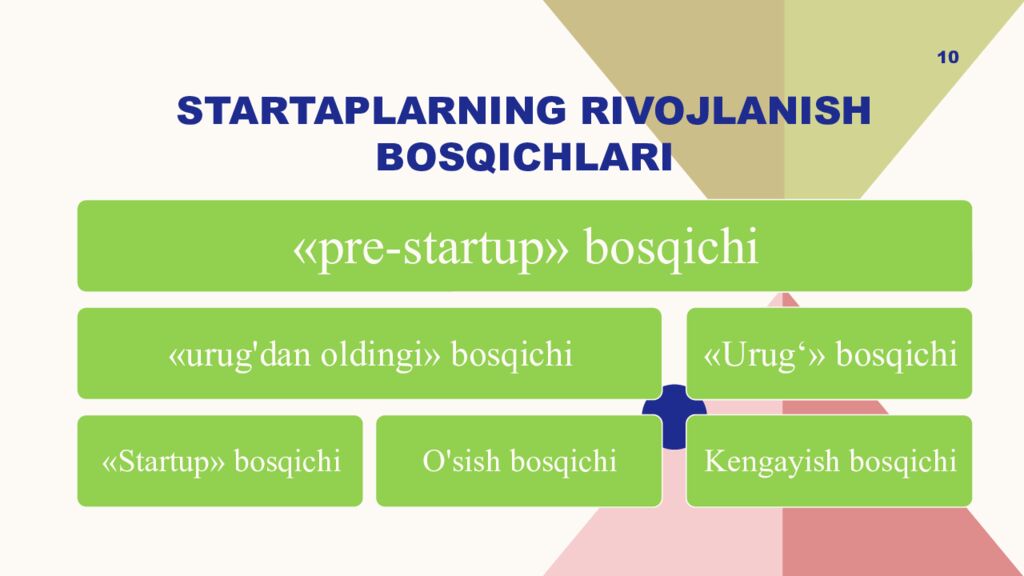 10

STARTAPLARNING RIVOJLANISH BOSQICHLARI

«pre-startup» bosqichi

«urug'dan oldingi» bosqichi

«Urug‘» bosqichi

«Startup» bosqichi

O'sish bosqichi

Kengayish bosqichi